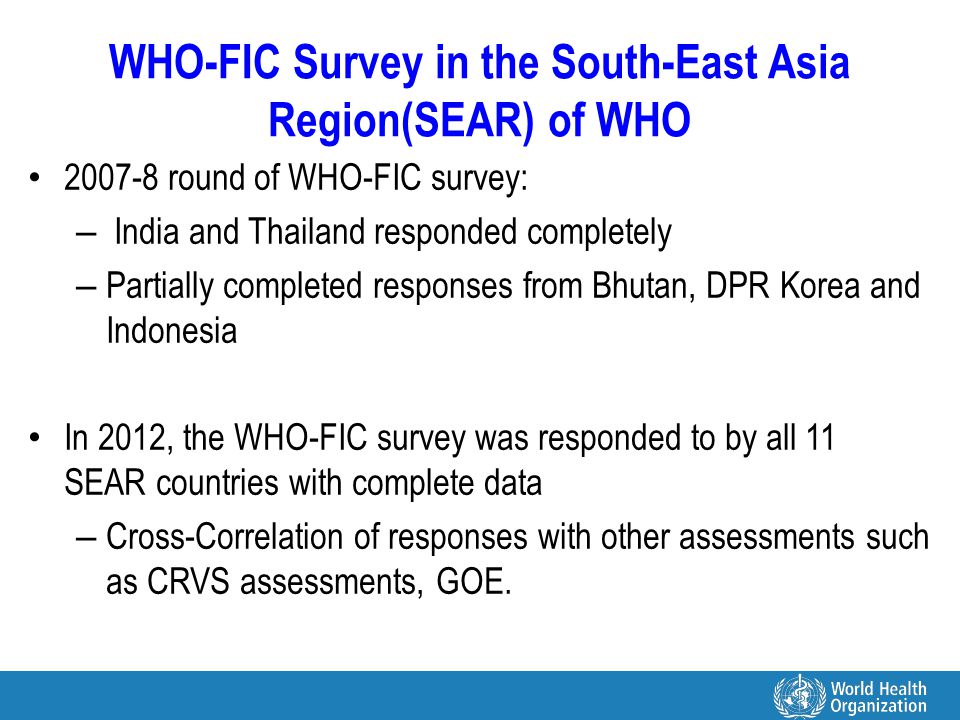 WHO-FIC Survey in the South-East Asia Region(SEAR) of WHO

• 2007-8 round of WHO-FIC survey:
– India and Thailand responded completely
– Partially completed responses from Bhutan, DPR Korea and Indonesia

• In 2012, the WHO-FIC survey was responded to by all 11 SEAR countries with complete data
– Cross-Correlation of responses with other assessments such as CRVS assessments, GOE.

World Health Organization